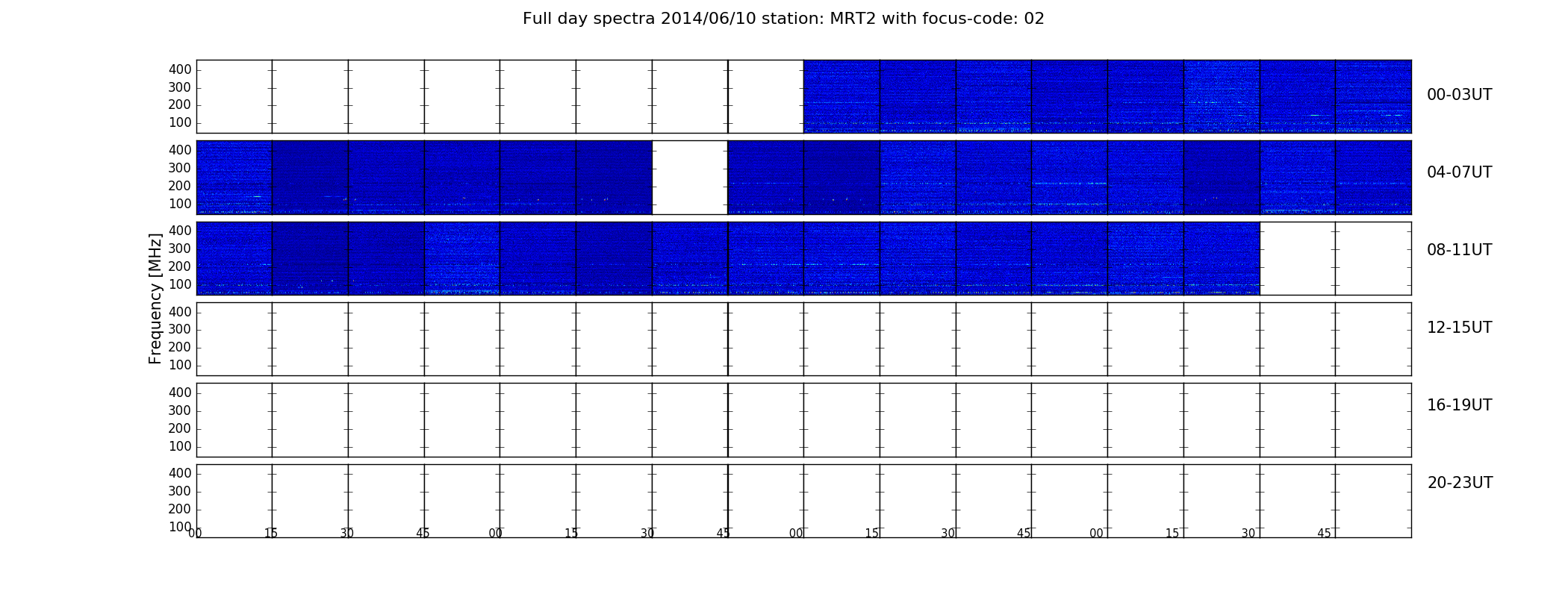 Full day spectra 2014/06/10 station: MRT2 with focus-code: 02

Frequency [MHz]

400
300
200
100
00-03UT

400
300
200
100
04-07UT

400
300
200
100
08-11UT

400
300
200
100
12-15UT

400
300
200
100
16-19UT

400
300
200
100
20-23UT

00 15 30 45 00 15 30 45 00 15 30 45 00 15 30 45